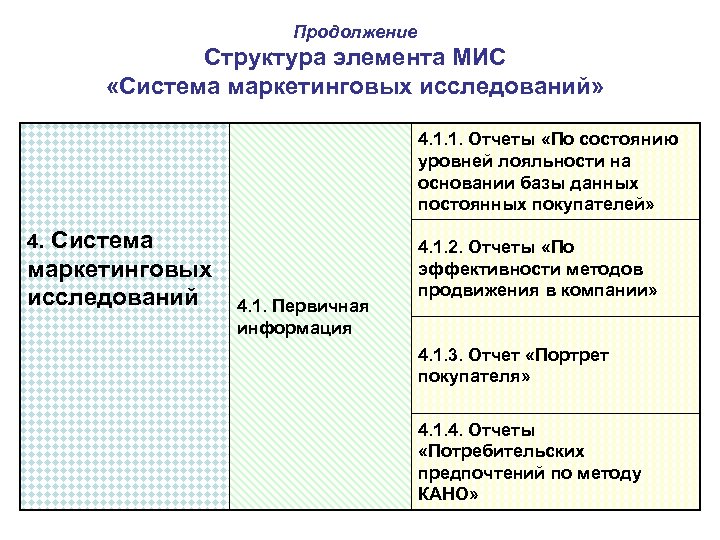 Продолжение
Структура элемента МИС
«Система маркетинговых исследований»

| 4. Система маркетинговых исследований | 4.1. Первичная информация | 4.1.1. Отчеты «По состоянию уровней лояльности на основании базы данных постоянных покупателей» |
|---|---|---|
| | | 4.1.2. Отчеты «По эффективности методов продвижения в компании» |
| | | 4.1.3. Отчет «Портрет покупателя» |
| | | 4.1.4. Отчеты «Потребительских предпочтений по методу КАНО» |